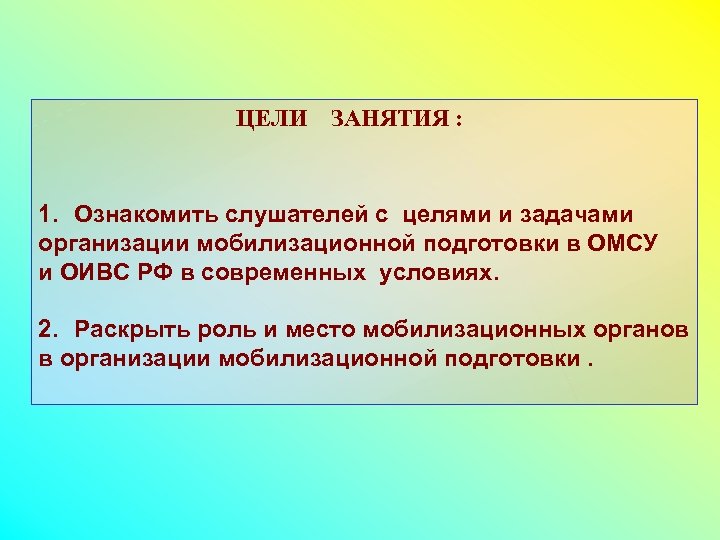 ЦЕЛИ ЗАНЯТИЯ :

1. Ознакомить слушателей с целями и задачами организации мобилизационной подготовки в ОМСУ и ОИВС РФ в современных условиях.

2. Раскрыть роль и место мобилизационных органов в организации мобилизационной подготовки .